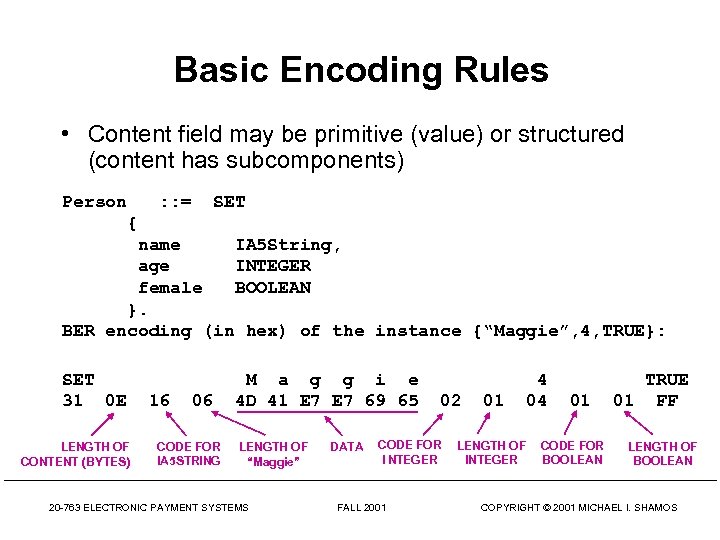 Basic Encoding Rules

• Content field may be primitive (value) or structured (content has subcomponents)

Person ::= SET
{
name IA5String,
age INTEGER
female BOOLEAN
}.
BER encoding (in hex) of the instance {“Maggie”,4,TRUE}:

SET M a g g i e 4 TRUE
31 0E 16 06 4D 41 E7 E7 69 65 02 01 04 01 01 FF

LENGTH OF CONTENT (BYTES)
CODE FOR IA5STRING
LENGTH OF “Maggie”
DATA
CODE FOR INTEGER
LENGTH OF INTEGER
CODE FOR BOOLEAN
LENGTH OF BOOLEAN

20-763 ELECTRONIC PAYMENT SYSTEMS FALL 2001 COPYRIGHT © 2001 MICHAEL I. SHAMOS